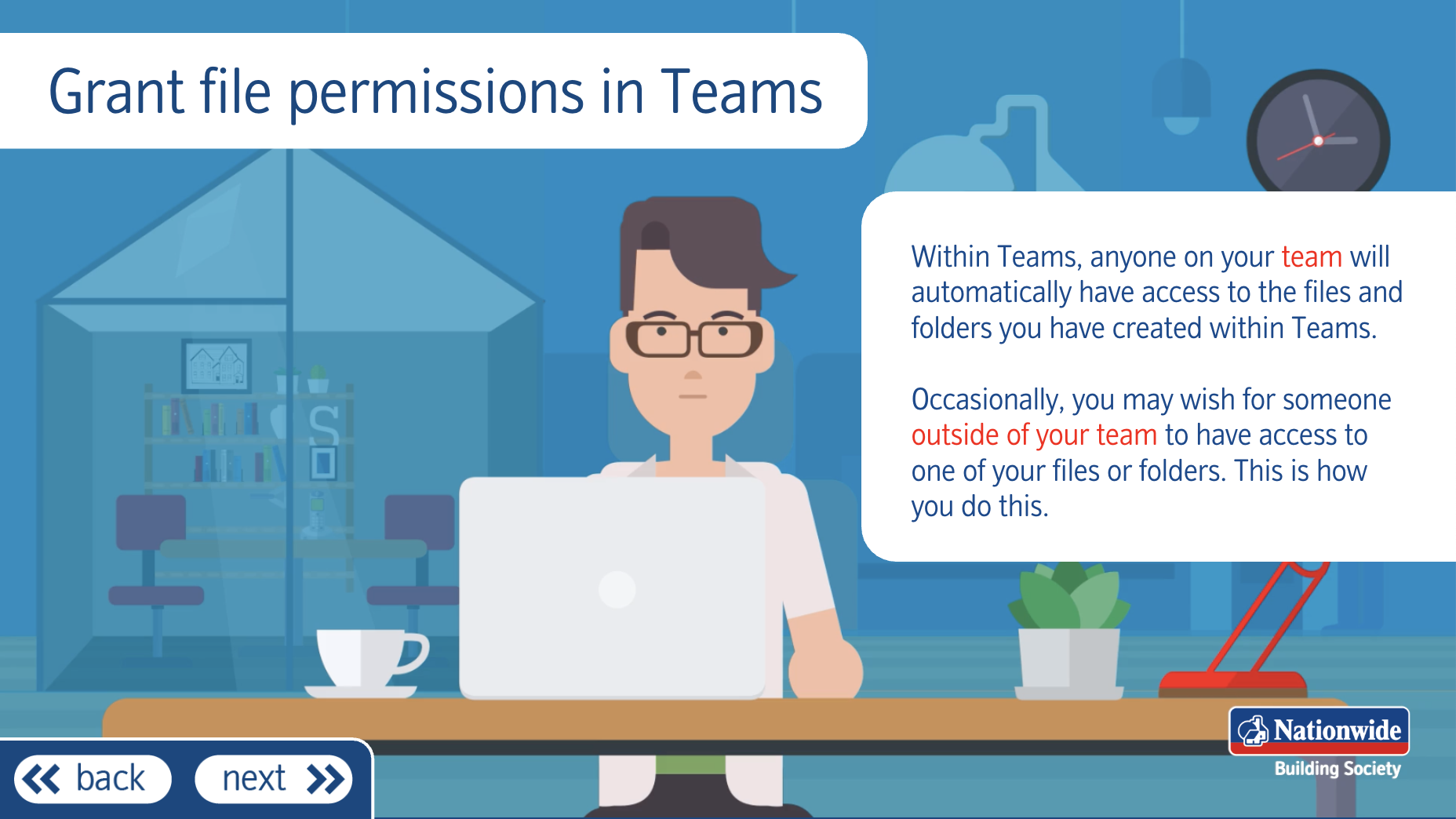 Grant file permissions in Teams

Within Teams, anyone on your team will automatically have access to the files and folders you have created within Teams.

Occasionally, you may wish for someone outside of your team to have access to one of your files or folders. This is how you do this.

back

next

Nationwide
Building Society